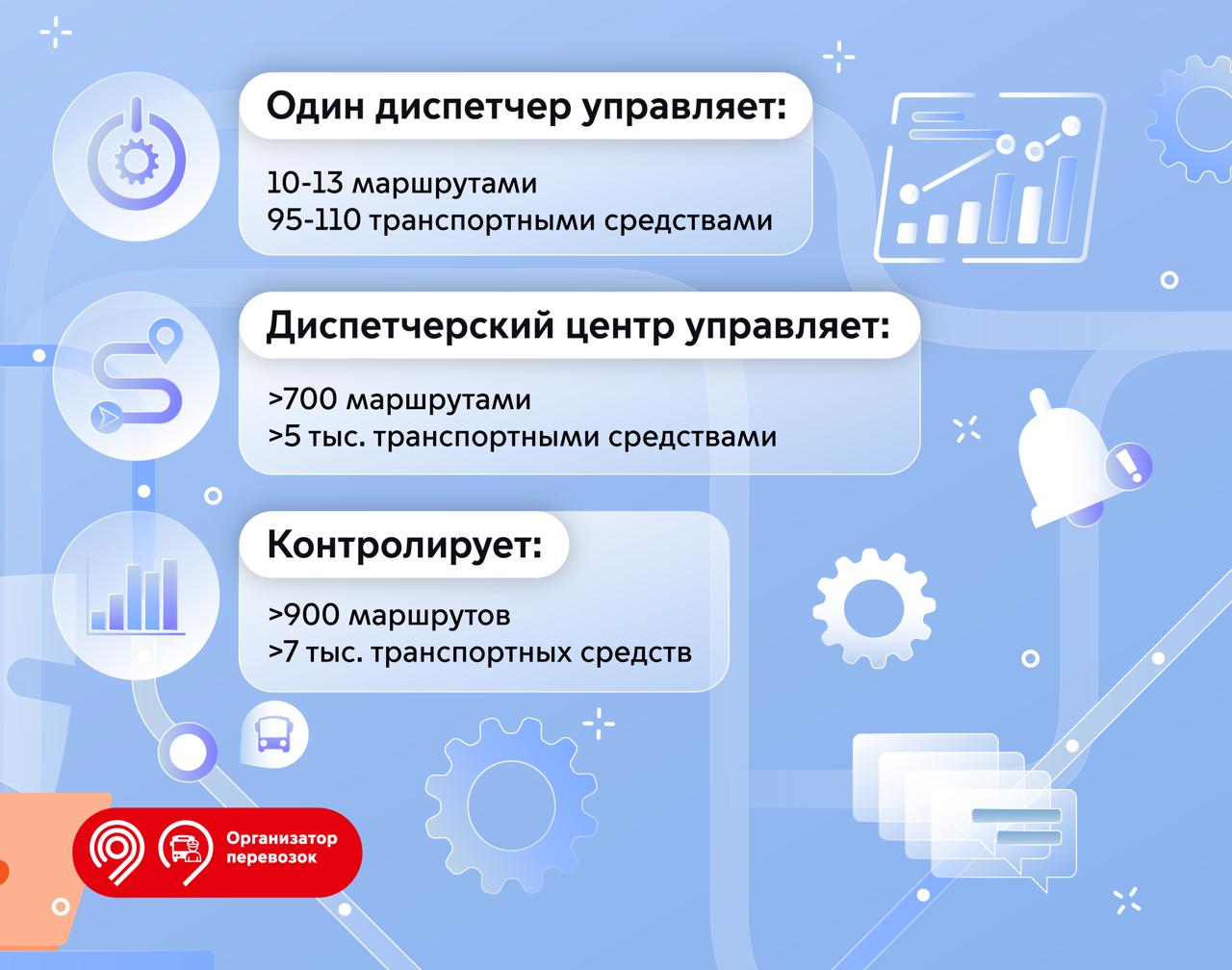 Один диспетчер управляет:

10-13 маршрутами
95-110 транспортными средствами

Диспетчерский центр управляет:

>700 маршрутами
>5 тыс. транспортными средствами

Контролирует:

>900 маршрутов
>7 тыс. транспортных средств

Организатор перевозок